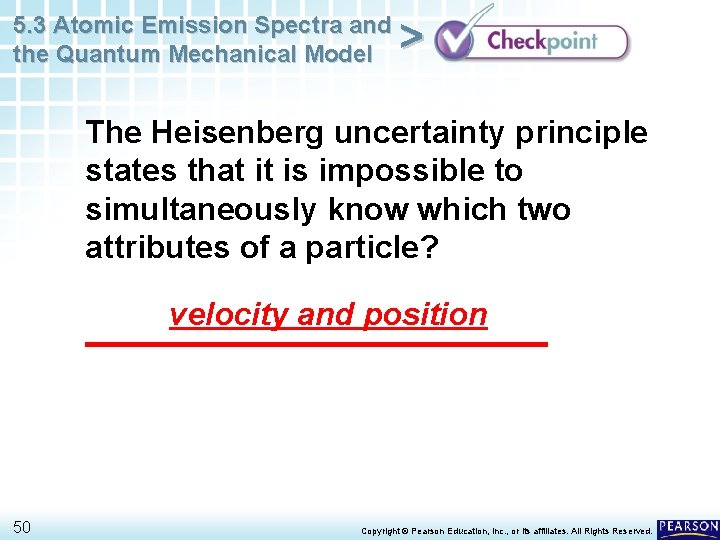 5.3 Atomic Emission Spectra and the Quantum Mechanical Model

>

Checkpoint

The Heisenberg uncertainty principle states that it is impossible to simultaneously know which two attributes of a particle?

velocity and position

50

Copyright © Pearson Education, Inc., or its affiliates. All Rights Reserved.

PEARSON